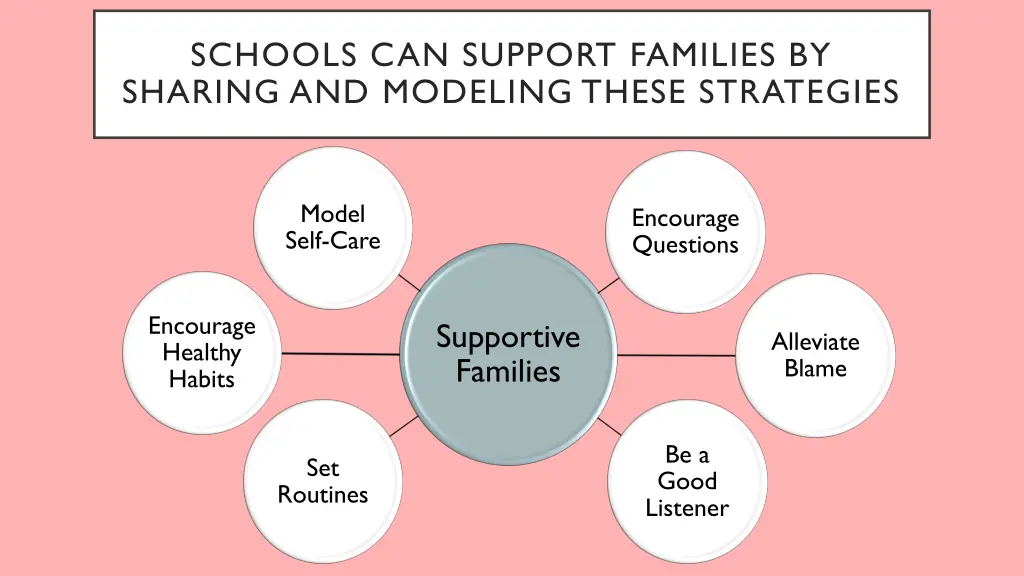 SCHOOLS CAN SUPPORT FAMILIES BY SHARING AND MODELING THESE STRATEGIES

Model Self-Care

Encourage Questions

Encourage Healthy Habits

Supportive Families

Alleviate Blame

Set Routines

Be a Good Listener